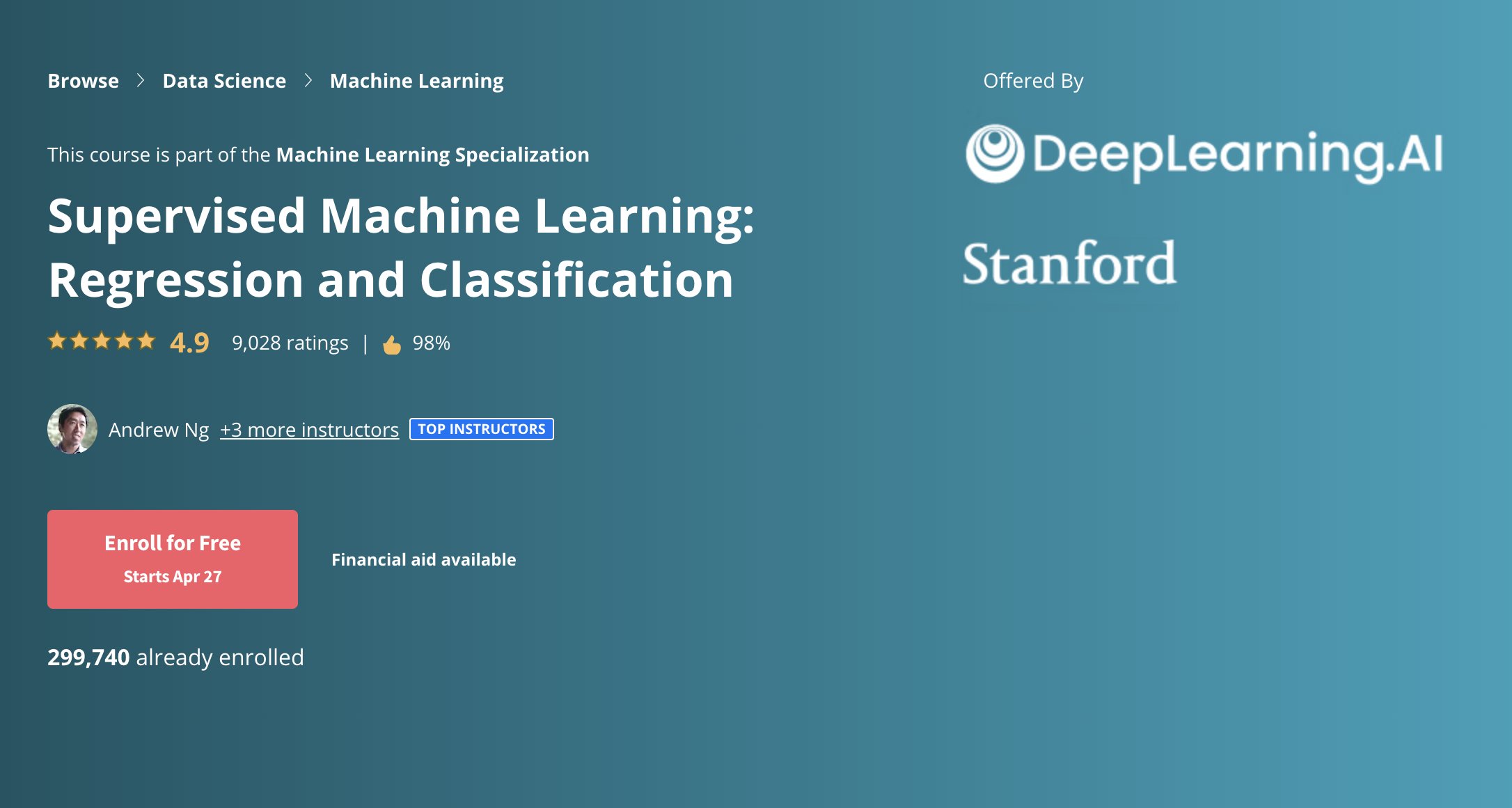 Browse > Data Science > Machine Learning

This course is part of the Machine Learning Specialization

Supervised Machine Learning: Regression and Classification

4.9 9,028 ratings | 98%

Andrew Ng +3 more instructors TOP INSTRUCTORS

Enroll for Free
Starts Apr 27

Financial aid available

299,740 already enrolled

Offered By

DeepLearning.AI

Stanford